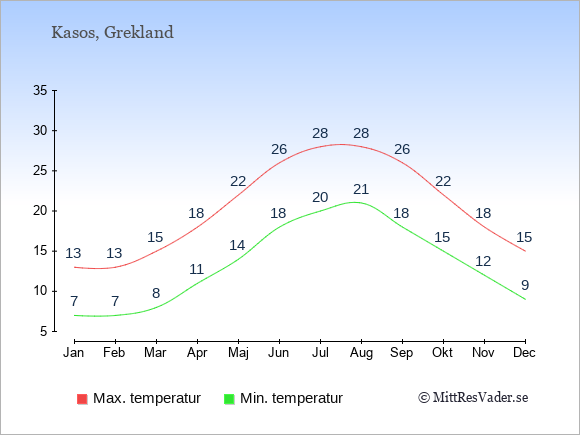 Kasos, Grekland

35
30
25
20
15
10
5

13 13 15 18 22 26 28 28 26 22 18 15

7 7 8 11 14 18 20 21 18 15 12 9

Jan Feb Mar Apr Maj Jun Jul Aug Sep Okt Nov Dec

Max. temperatur
Min. temperatur

© MittResVader.se